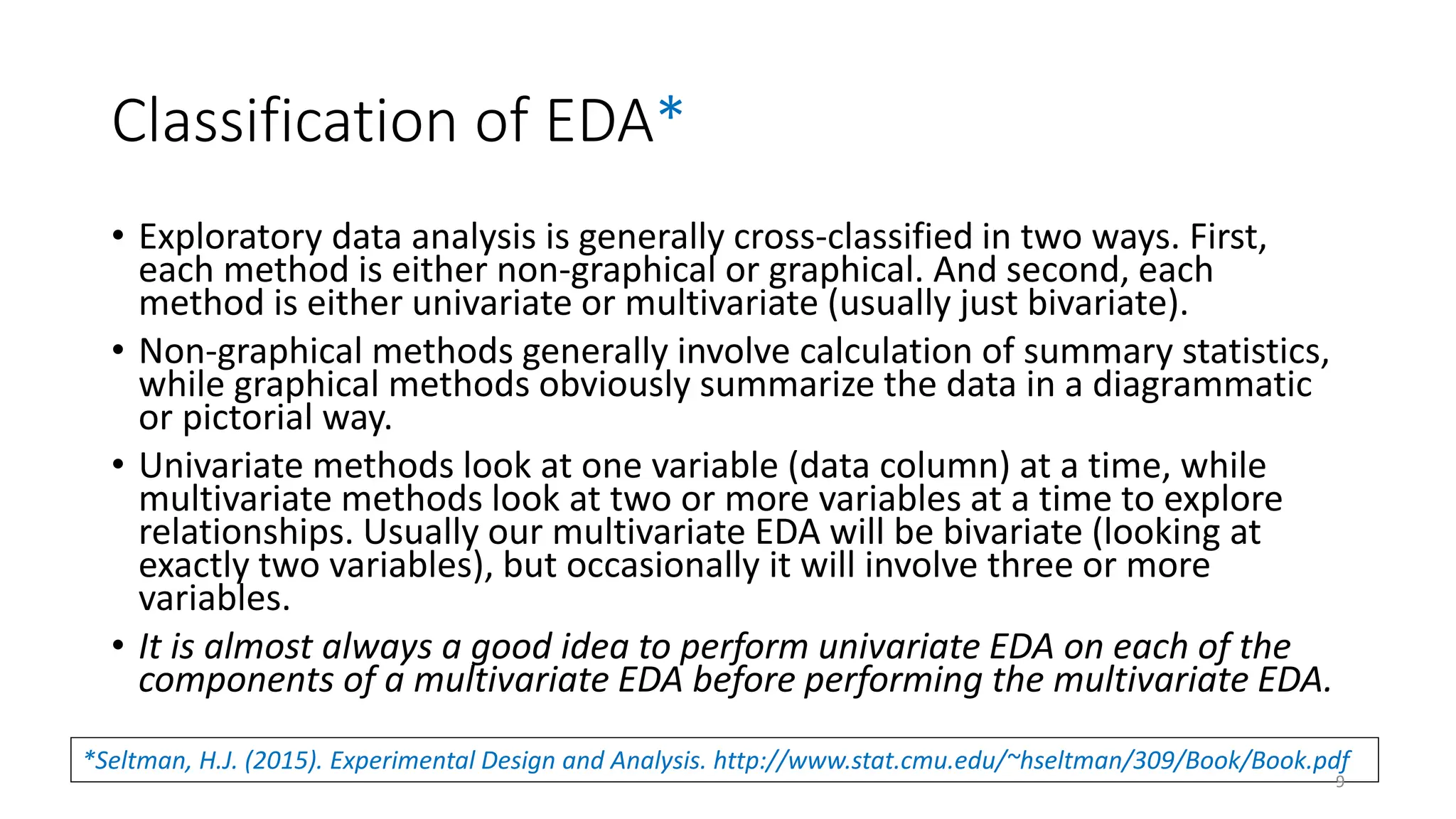 Classification of EDA*

• Exploratory data analysis is generally cross-classified in two ways. First, each method is either non-graphical or graphical. And second, each method is either univariate or multivariate (usually just bivariate).

• Non-graphical methods generally involve calculation of summary statistics, while graphical methods obviously summarize the data in a diagrammatic or pictorial way.

• Univariate methods look at one variable (data column) at a time, while multivariate methods look at two or more variables at a time to explore relationships. Usually our multivariate EDA will be bivariate (looking at exactly two variables), but occasionally it will involve three or more variables.

• It is almost always a good idea to perform univariate EDA on each of the components of a multivariate EDA before performing the multivariate EDA.

*Seltman, H.J. (2015). Experimental Design and Analysis. http://www.stat.cmu.edu/~hseltman/309/Book/Book.pdf

9